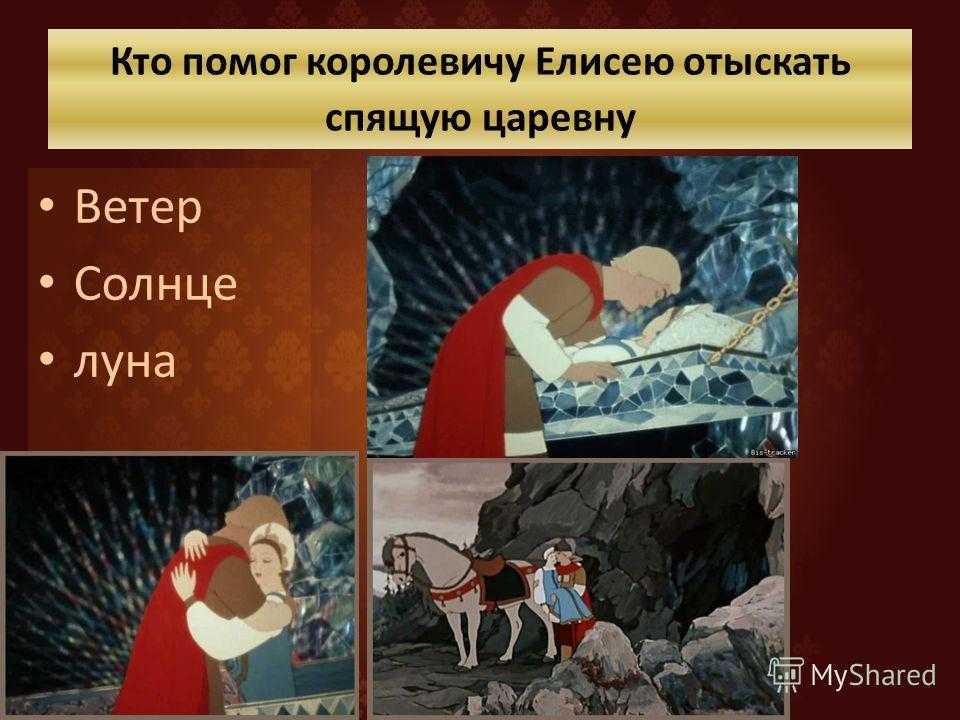 Кто помог королевичу Елисею отыскать спящую царевну

• Ветер
• Солнце
• луна

Bis-tracker

MyShared